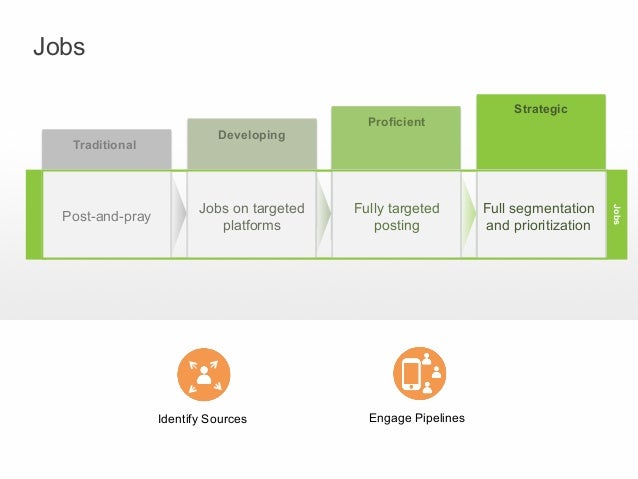 Jobs

Traditional

Developing

Proficient

Strategic

Post-and-pray

Jobs on targeted platforms

Fully targeted posting

Full segmentation and prioritization

Jobs

Identify Sources

Engage Pipelines